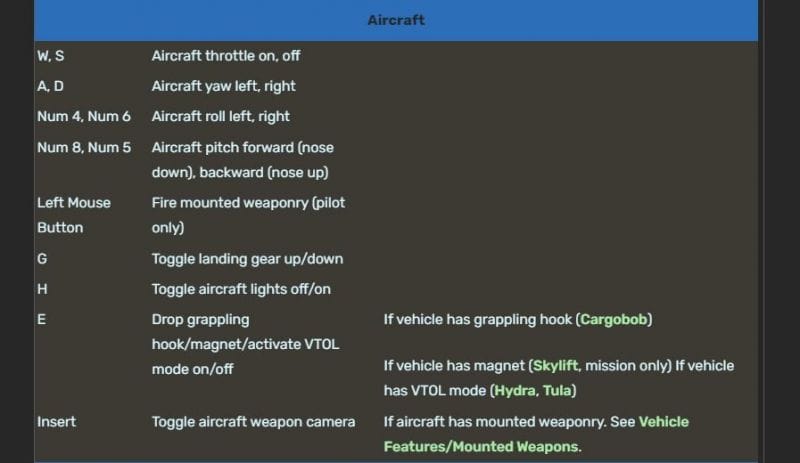 | Aircraft | | |
|---|---|---|
| W, S | Aircraft throttle on, off | |
| A, D | Aircraft yaw left, right | |
| Num 4, Num 6 | Aircraft roll left, right | |
| Num 8, Num 5 | Aircraft pitch forward (nose down), backward (nose up) | |
| Left Mouse Button | Fire mounted weaponry (pilot only) | |
| G | Toggle landing gear up/down | |
| H | Toggle aircraft lights off/on | |
| E | Drop grappling hook/magnet/activate VTOL mode on/off | If vehicle has grappling hook (Cargobob) If vehicle has magnet (Skylift, mission only) If vehicle has VTOL mode (Hydra, Tula) |
| Insert | Toggle aircraft weapon camera | If aircraft has mounted weaponry. See Vehicle Features/Mounted Weapons. |